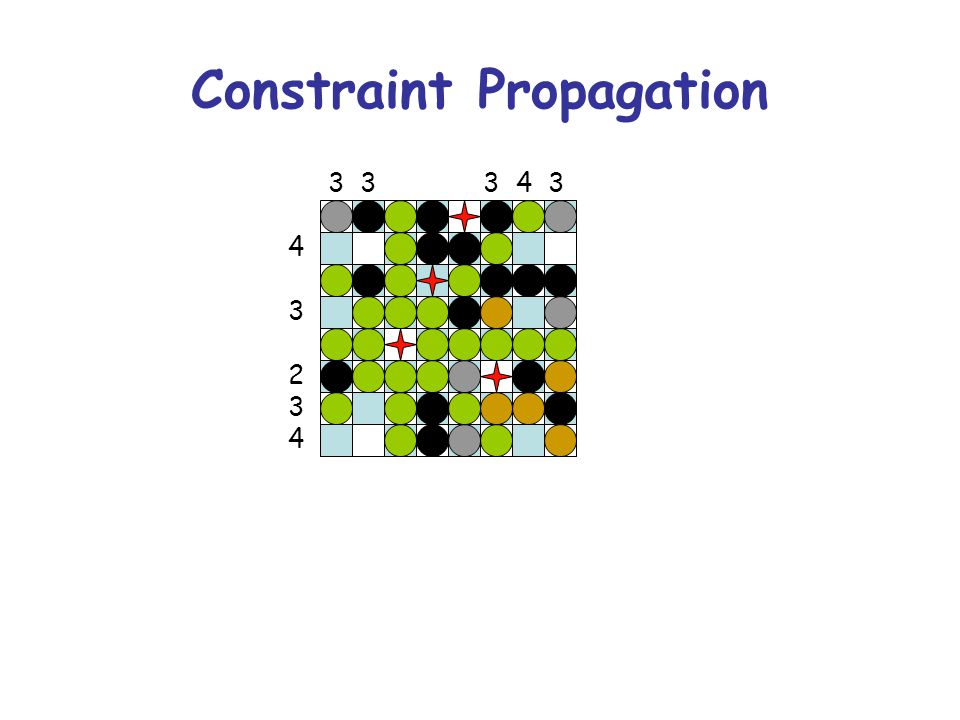 Constraint Propagation

3 3 3 4 3

4

3

2
3
4